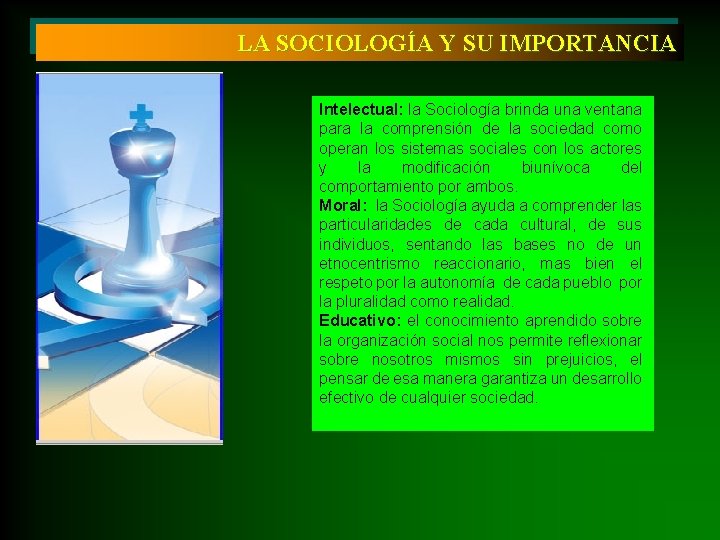 LA SOCIOLOGÍA Y SU IMPORTANCIA

Intelectual: la Sociología brinda una ventana para la comprensión de la sociedad como operan los sistemas sociales con los actores y la modificación biunívoca del comportamiento por ambos.
Moral: la Sociología ayuda a comprender las particularidades de cada cultural, de sus individuos, sentando las bases no de un etnocentrismo reaccionario, mas bien el respeto por la autonomía de cada pueblo por la pluralidad como realidad.
Educativo: el conocimiento aprendido sobre la organización social nos permite reflexionar sobre nosotros mismos sin prejuicios, el pensar de esa manera garantiza un desarrollo efectivo de cualquier sociedad.